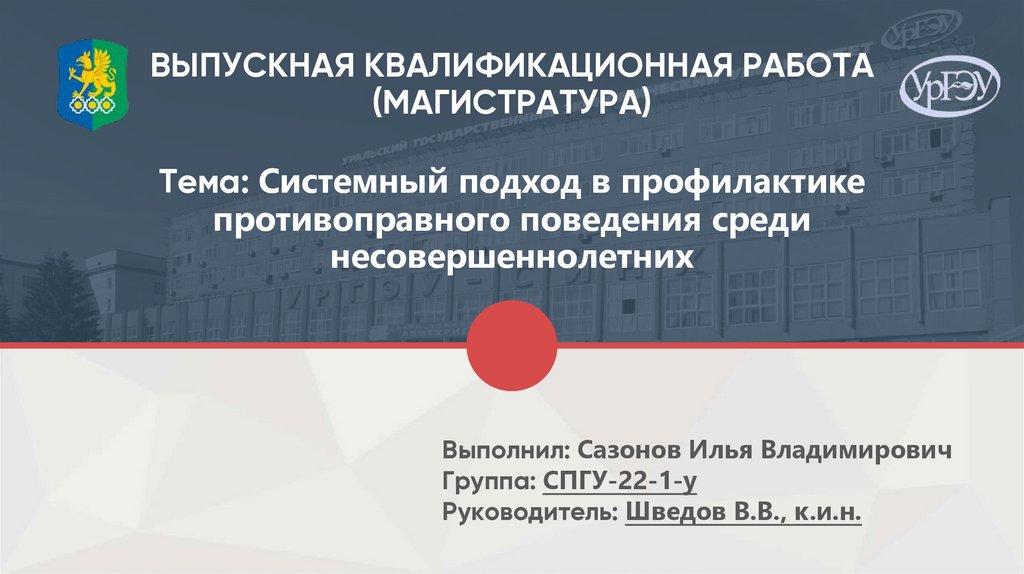 ВЫПУСКНАЯ КВАЛИФИКАЦИОННАЯ РАБОТА (МАГИСТРАТУРА)

УрГЭУ

Тема: Системный подход в профилактике противоправного поведения среди несовершеннолетних

Выполнил: Сазонов Илья Владимирович
Группа: СПГУ-22-1-у
Руководитель: Шведов В.В., к.и.н.